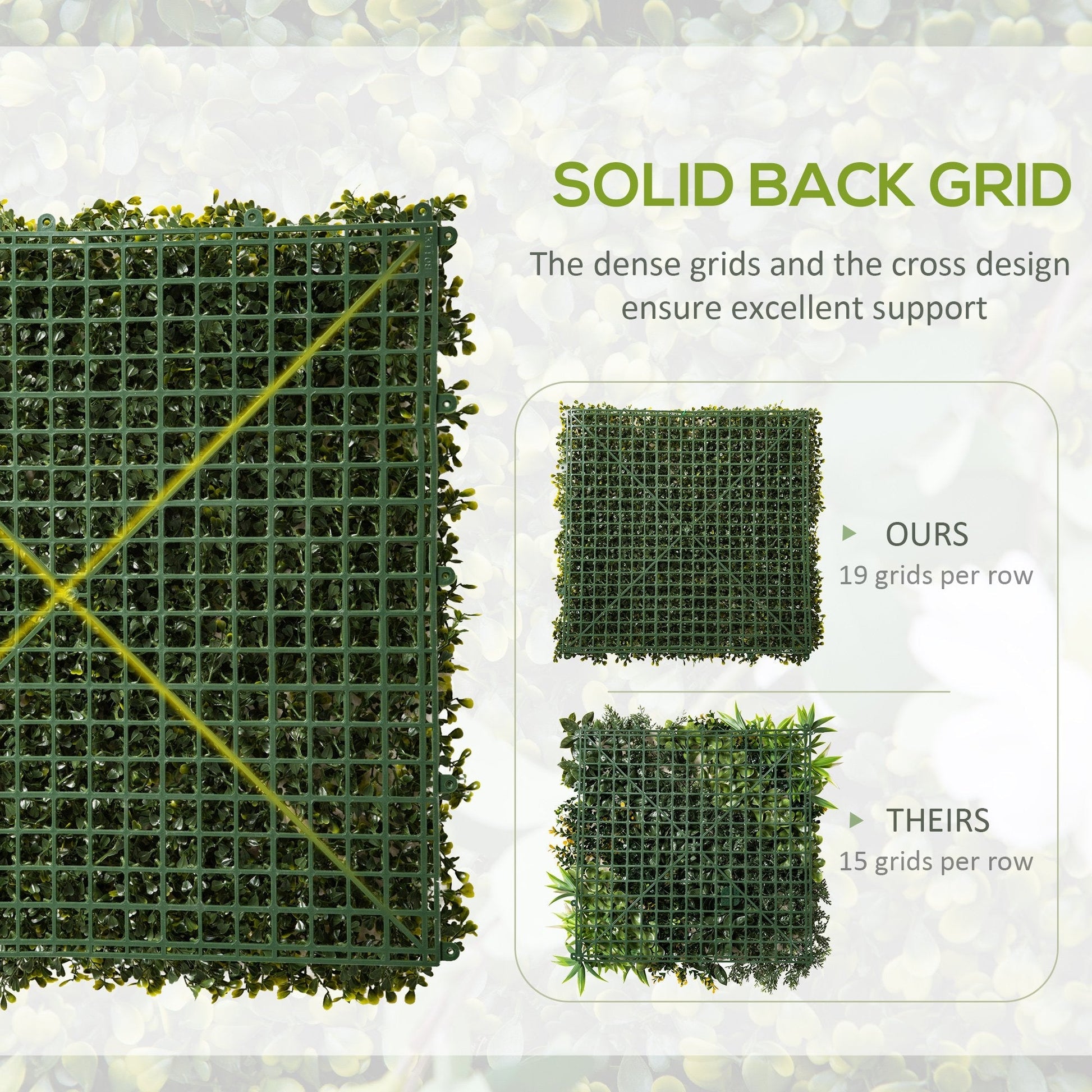 SOLID BACK GRID

The dense grids and the cross design ensure excellent support

OURS
19 grids per row

THEIRS
15 grids per row